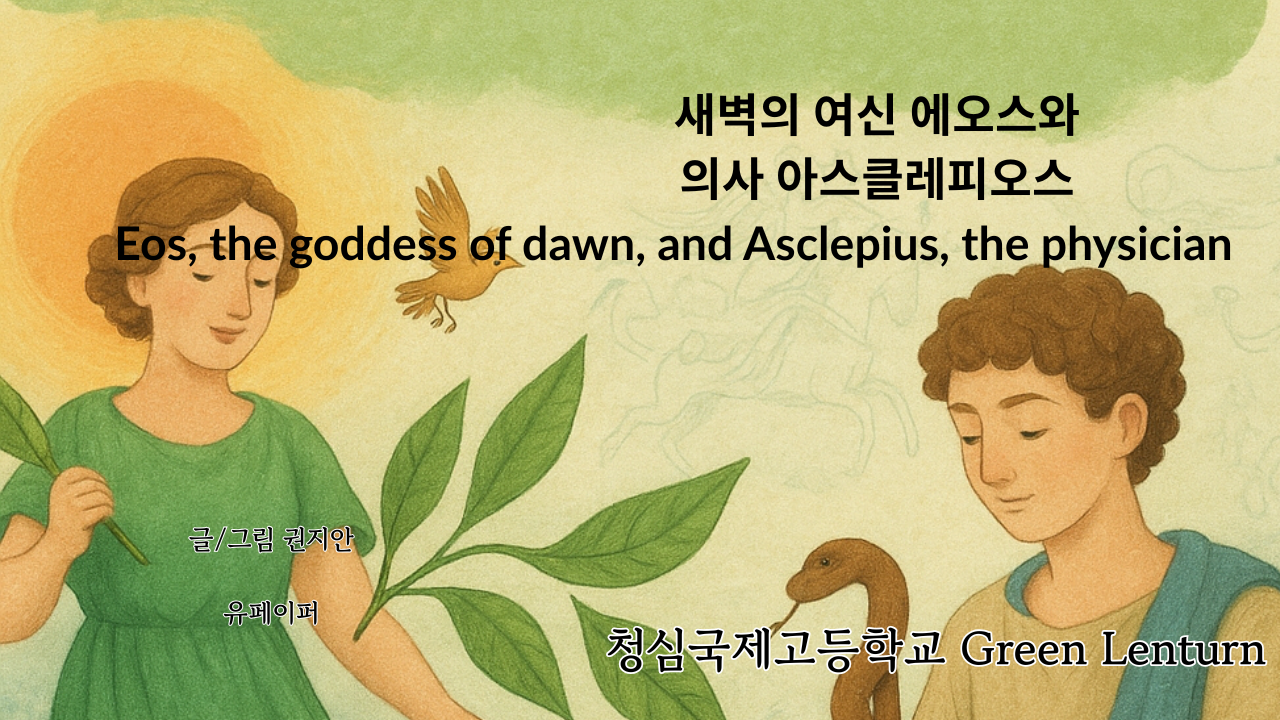 새벽의 여신 에오스와
의사 아스클레피오스
Eos, the goddess of dawn, and Asclepius, the physician

글/그림 권지안

유페이퍼

청심국제고등학교 Green Lenturn